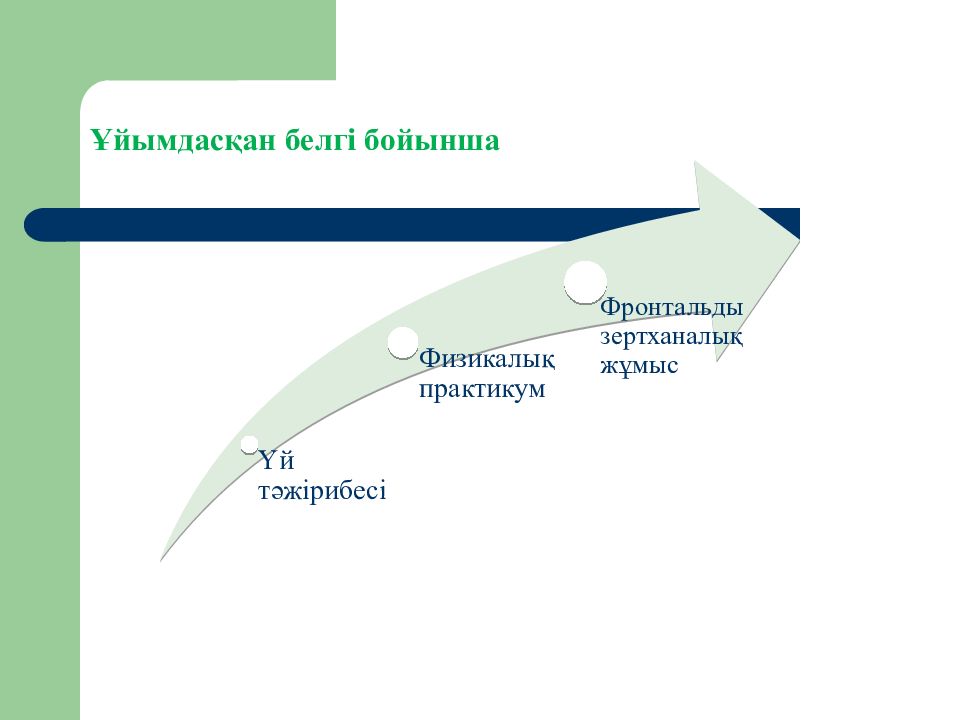 Ұйымдасқан белгі бойынша

Үй тәжірибесі

Физикалық практикум

Фронтальды зертханалық жұмыс